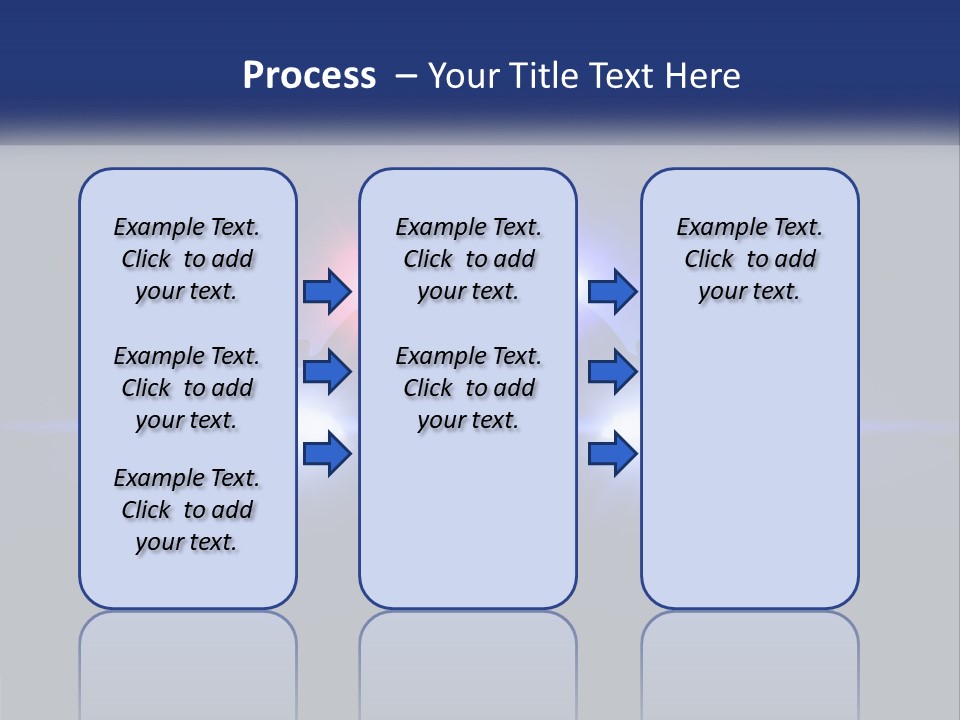 Process – Your Title Text Here

Example Text. Click to add your text.

Example Text. Click to add your text.

Example Text. Click to add your text.

Example Text. Click to add your text.

Example Text. Click to add your text.

Example Text. Click to add your text.